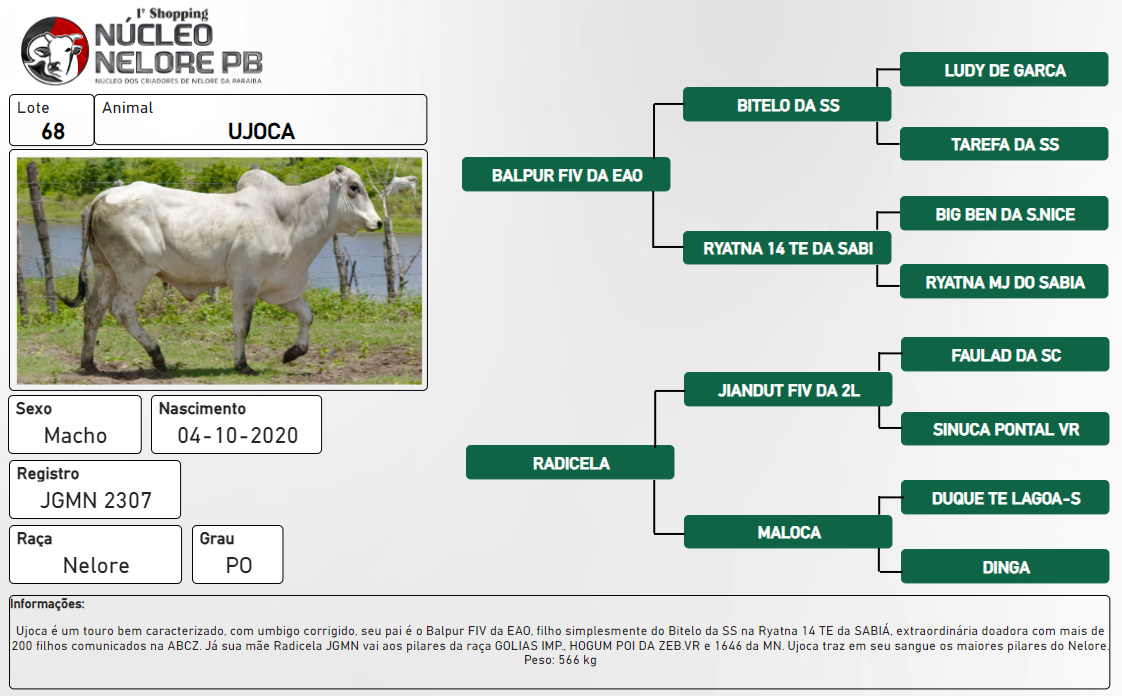 1º Shopping
NÚCLEO NELORE PB
NUCLEO DOS CRIADORES DE NELORE DA PARAIBA

Lote
68

Animal
UJOCA

Sexo
Macho

Nascimento
04-10-2020

Registro
JGMN 2307

Raça
Nelore

Grau
PO

BALPUR FIV DA EAO
BITELO DA SS
LUDY DE GARCA
TAREFA DA SS
RYATNA 14 TE DA SABI
BIG BEN DA S.NICE
RYATNA MJ DO SABIA
RADICELA
JIANDUT FIV DA 2L
FAULAD DA SC
SINUCA PONTAL VR
MALOCA
DUQUE TE LAGOA-S
DINGA

Informações:

Ujoca é um touro bem caracterizado, com umbigo corrigido, seu pai é o Balpur FIV da EAO, filho simplesmente do Bitelo da SS na Ryatna 14 TE da SABIÁ, extraordinária doadora com mais de 200 filhos comunicados na ABCZ. Já sua mãe Radicela JGMN vai aos pilares da raça GOLIAS IMP., HOGUM POI DA ZEB.VR e 1646 da MN. Ujoca traz em seu sangue os maiores pilares do Nelore.
Peso: 566 kg